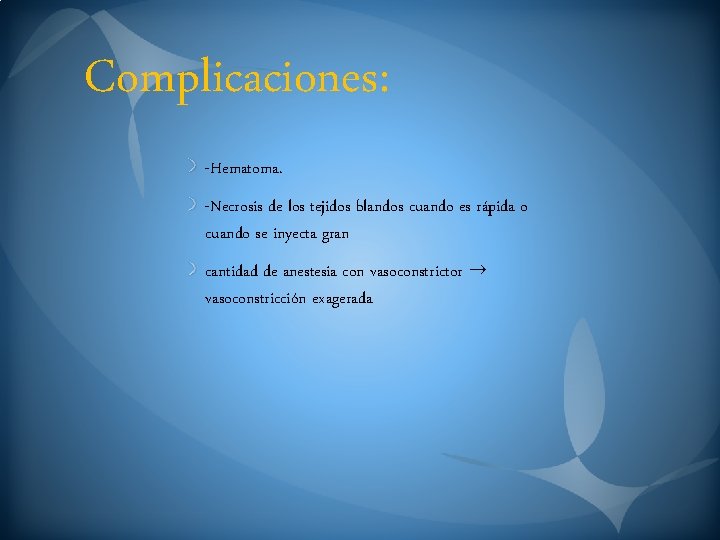 Complicaciones:

-Hematoma.

-Necrosis de los tejidos blandos cuando es rápida o cuando se inyecta gran

cantidad de anestesia con vasoconstrictor → vasoconstricción exagerada